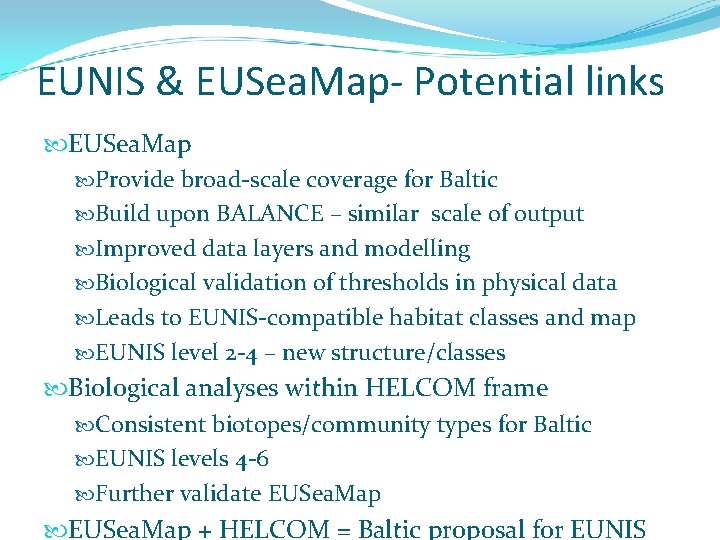 EUNIS & EUSeaMap- Potential links

EUSeaMap

Provide broad-scale coverage for Baltic

Build upon BALANCE – similar scale of output

Improved data layers and modelling

Biological validation of thresholds in physical data

Leads to EUNIS-compatible habitat classes and map

EUNIS level 2-4 – new structure/classes

Biological analyses within HELCOM frame

Consistent biotopes/community types for Baltic

EUNIS levels 4-6

Further validate EUSeaMap

EUSeaMap + HELCOM = Baltic proposal for EUNIS